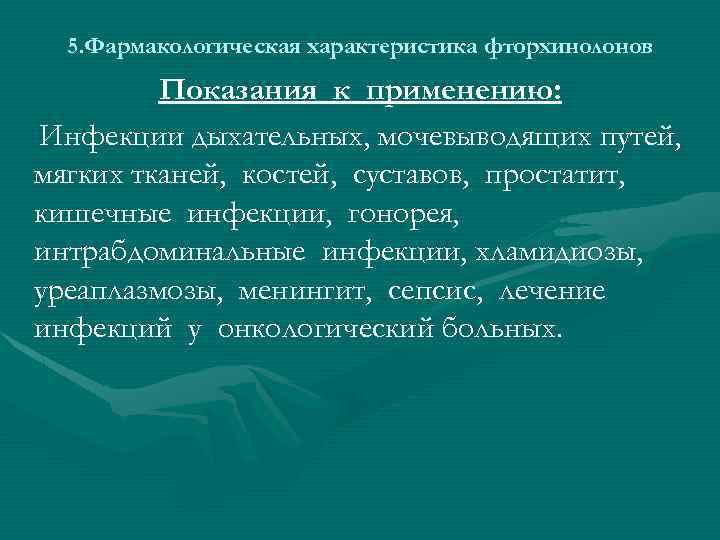 5.Фармакологическая характеристика фторхинолонов

Показания к применению:

Инфекции дыхательных, мочевыводящих путей, мягких тканей, костей, суставов, простатит, кишечные инфекции, гонорея, интрабдоминальные инфекции, хламидиозы, уреаплазмозы, менингит, сепсис, лечение инфекций у онкологический больных.